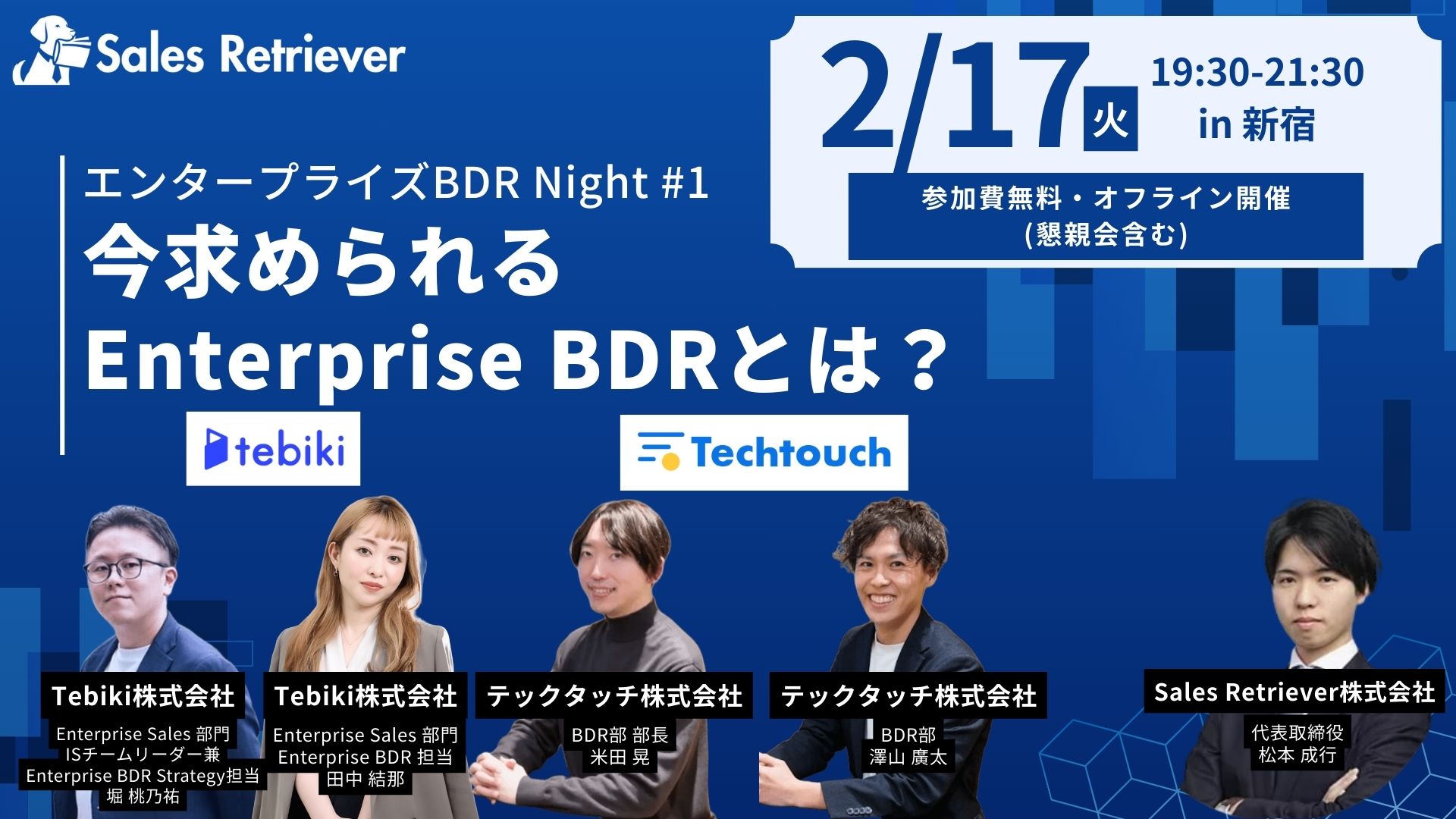 Sales Retriever

2/17 火 19:30-21:30 in 新宿

参加費無料・オフライン開催
(懇親会含む)

エンタープライズBDR Night #1
今求められる
Enterprise BDRとは？

tebiki

Techtouch

Tebiki株式会社
Enterprise Sales 部門
ISチームリーダー兼
Enterprise BDR Strategy担当
堀 桃乃祐

Tebiki株式会社
Enterprise Sales 部門
Enterprise BDR 担当
田中 結那

テックタッチ株式会社
BDR部 部長
米田 晃

テックタッチ株式会社
BDR部
澤山 廣太

Sales Retriever株式会社
代表取締役
松本 成行